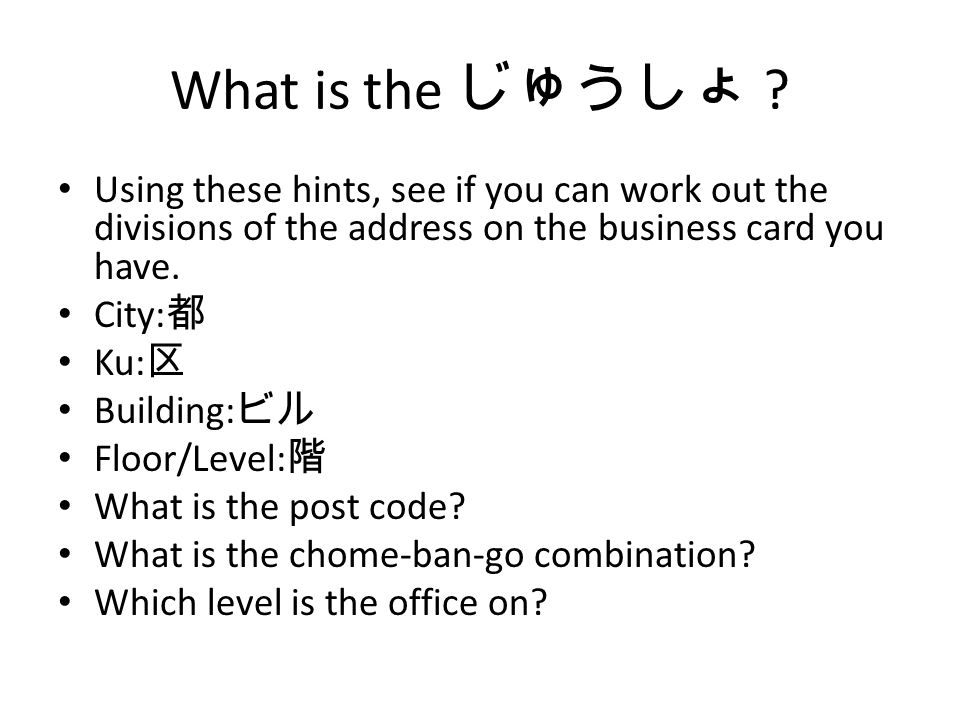 What is the じゅうしょ？

• Using these hints, see if you can work out the divisions of the address on the business card you have.
• City:都
• Ku:区
• Building:ビル
• Floor/Level:階
• What is the post code?
• What is the chome-ban-go combination?
• Which level is the office on?